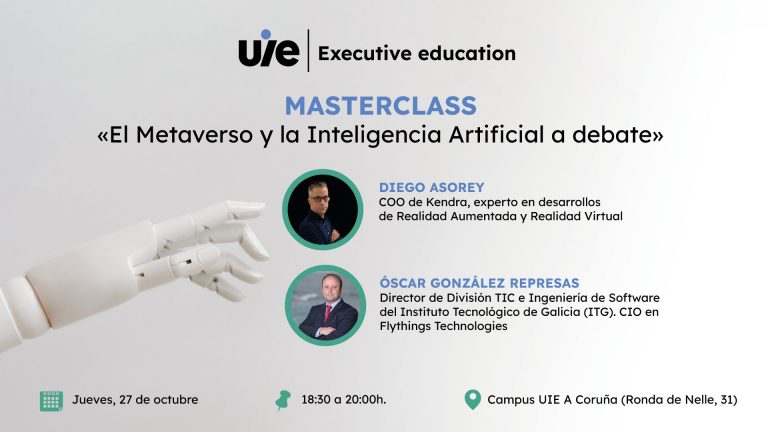 uie | Executive education

MASTERCLASS
«El Metaverso y la Inteligencia Artificial a debate»

DIEGO ASOREY
COO de Kendra, experto en desarrollos de Realidad Aumentada y Realidad Virtual

ÓSCAR GONZÁLEZ REPRESAS
Director de División TIC e Ingeniería de Software del Instituto Tecnológico de Galicia (ITG). CIO en Flythings Technologies

Jueves, 27 de octubre

18:30 a 20:00h.

Campus UIE A Coruña (Ronda de Nelle, 31)